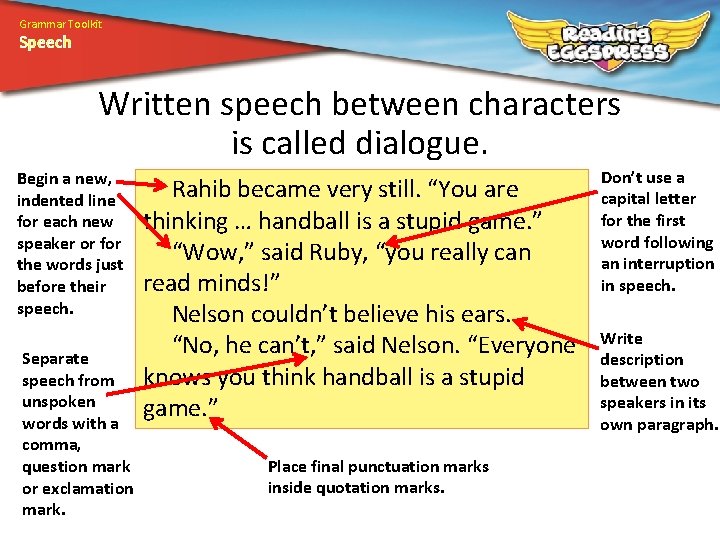 Grammar Toolkit
Speech

Reading EGGSPRESS

Written speech between characters is called dialogue.

Begin a new, indented line for each new speaker or for the words just before their speech.

Rahib became very still. “You are thinking … handball is a stupid game.”
“Wow,” said Ruby, “you really can read minds!”
Nelson couldn’t believe his ears.
“No, he can’t,” said Nelson. “Everyone knows you think handball is a stupid game.”

Don’t use a capital letter for the first word following an interruption in speech.

Write description between two speakers in its own paragraph.

Separate speech from unspoken words with a comma, question mark or exclamation mark.

Place final punctuation marks inside quotation marks.